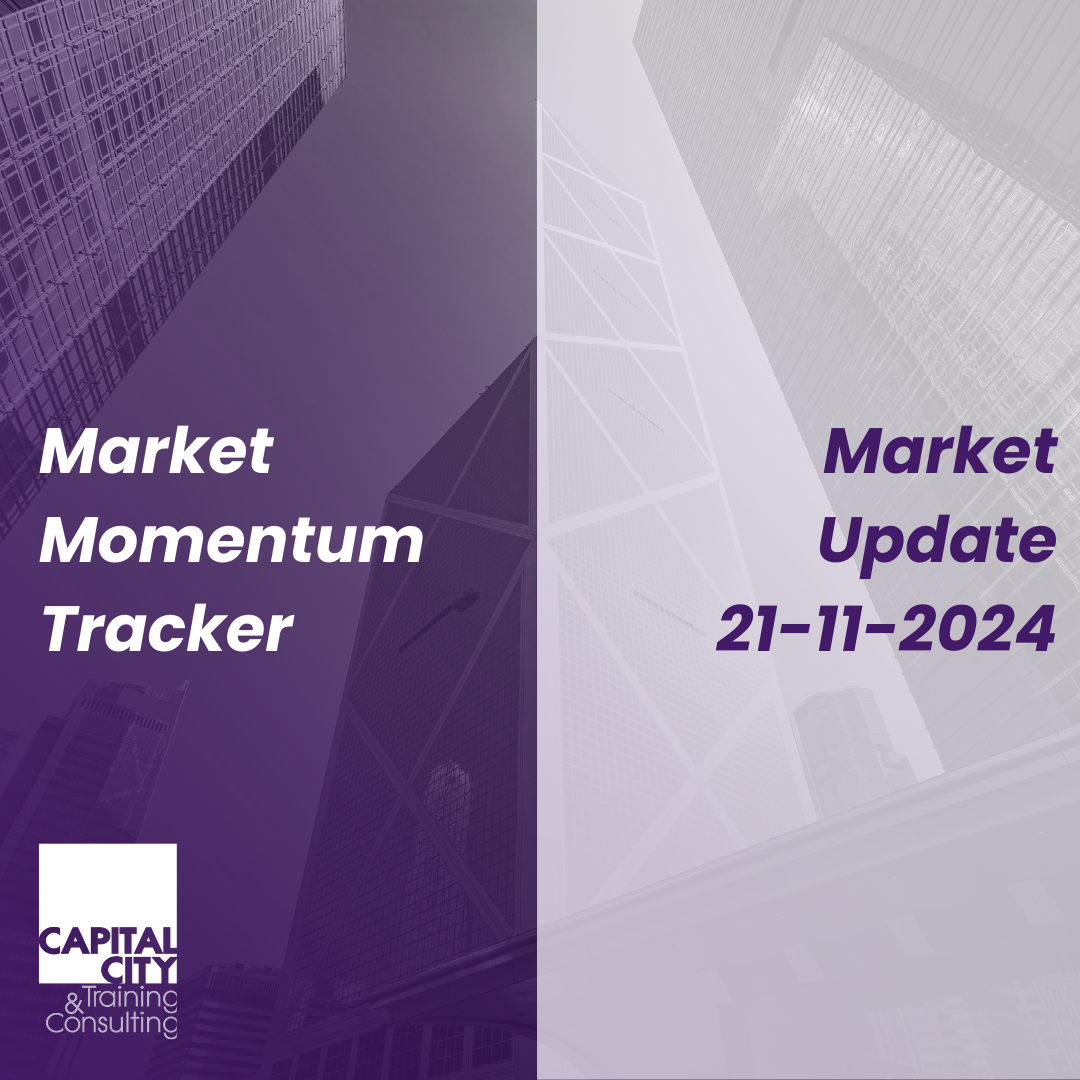 Market Momentum Tracker

Market Update 21-11-2024

CAPITAL CITY & Training Consulting